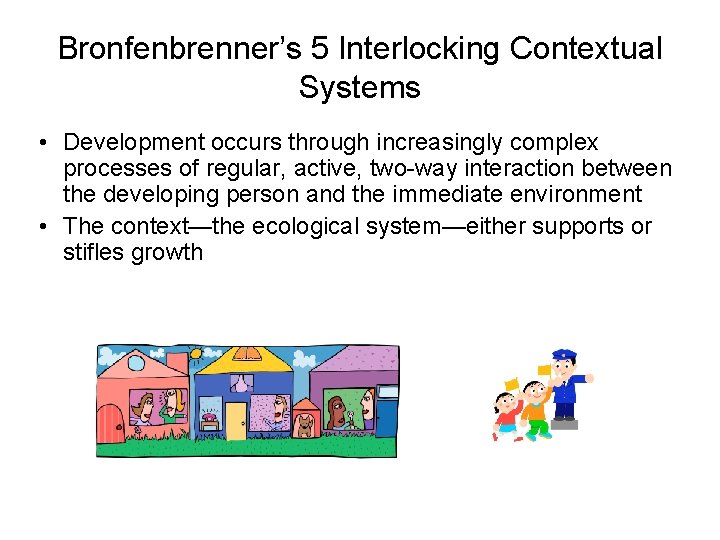 Bronfenbrenner's 5 Interlocking Contextual Systems

• Development occurs through increasingly complex processes of regular, active, two-way interaction between the developing person and the immediate environment
• The context—the ecological system—either supports or stifles growth